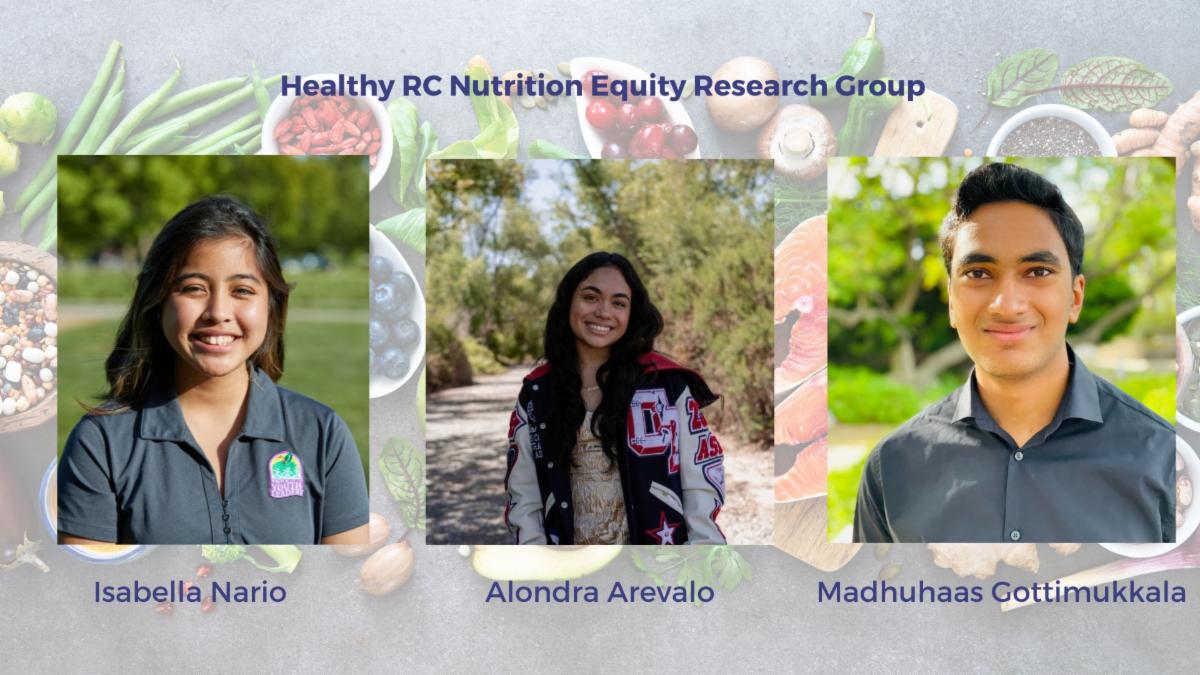 Healthy RC Nutrition Equity Research Group

Isabella Nario

Alondra Arevalo

Madhuhaas Gottimukkala